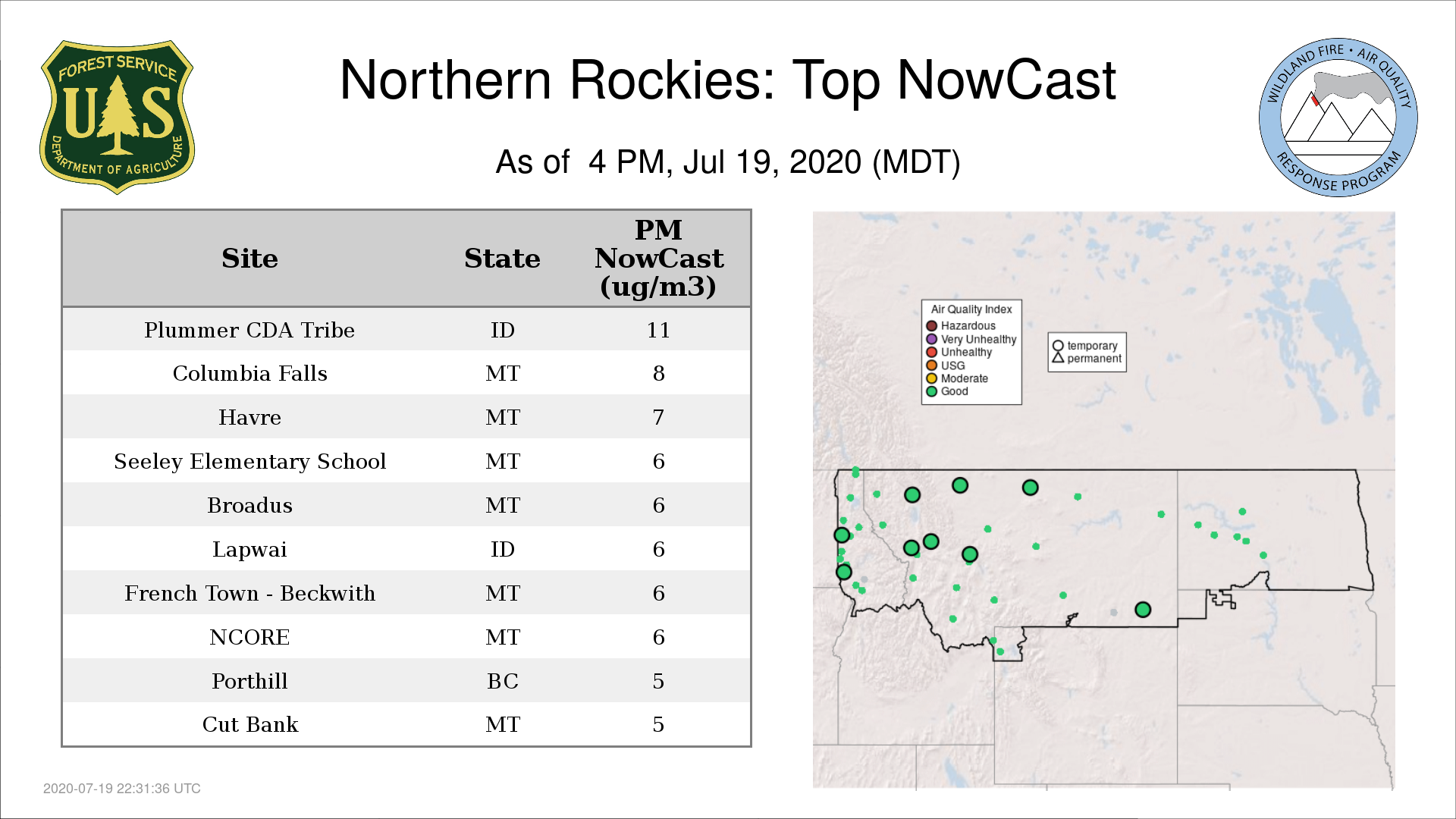 FOREST SERVICE
U S
DEPARTMENT OF AGRICULTURE

Northern Rockies: Top NowCast

As of 4 PM, Jul 19, 2020 (MDT)

WILDLAND FIRE • AIR QUALITY
RESPONSE PROGRAM

| Site | State | PM NowCast (ug/m3) |
|---|---|---|
| Plummer CDA Tribe | ID | 11 |
| Columbia Falls | MT | 8 |
| Havre | MT | 7 |
| Seeley Elementary School | MT | 6 |
| Broadus | MT | 6 |
| Lapwai | ID | 6 |
| French Town - Beckwith | MT | 6 |
| NCORE | MT | 6 |
| Porthill | BC | 5 |
| Cut Bank | MT | 5 |

Air Quality Index
Hazardous
Very Unhealthy
Unhealthy
USG
Moderate
Good

temporary
permanent

2020-07-19 22:31:36 UTC